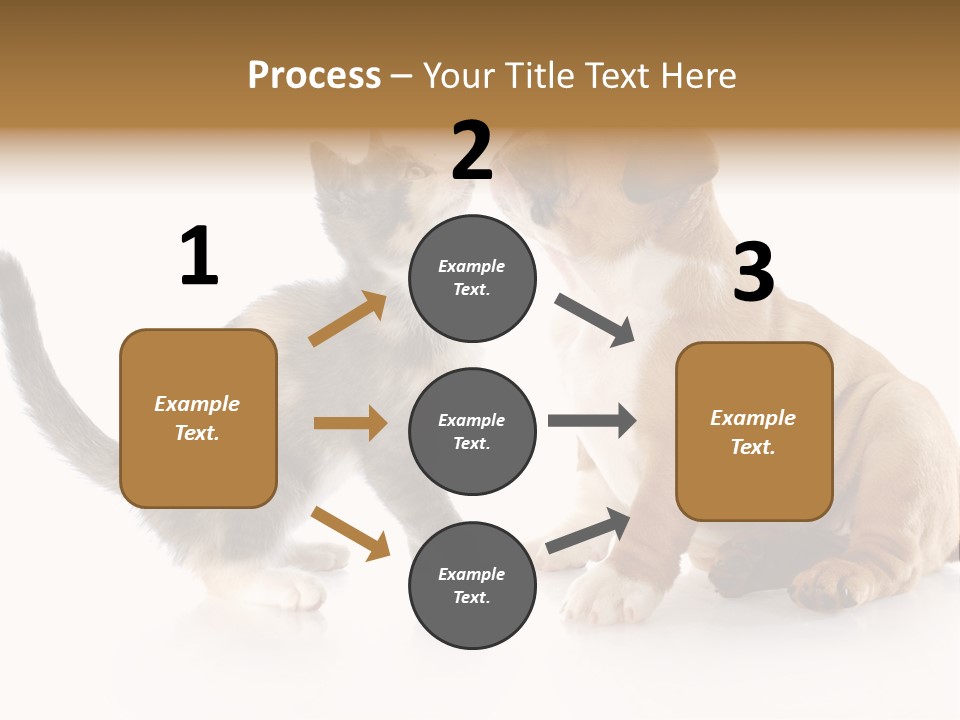 Process – Your Title Text Here

1

Example Text.

2

Example Text.

Example Text.

Example Text.

3

Example Text.